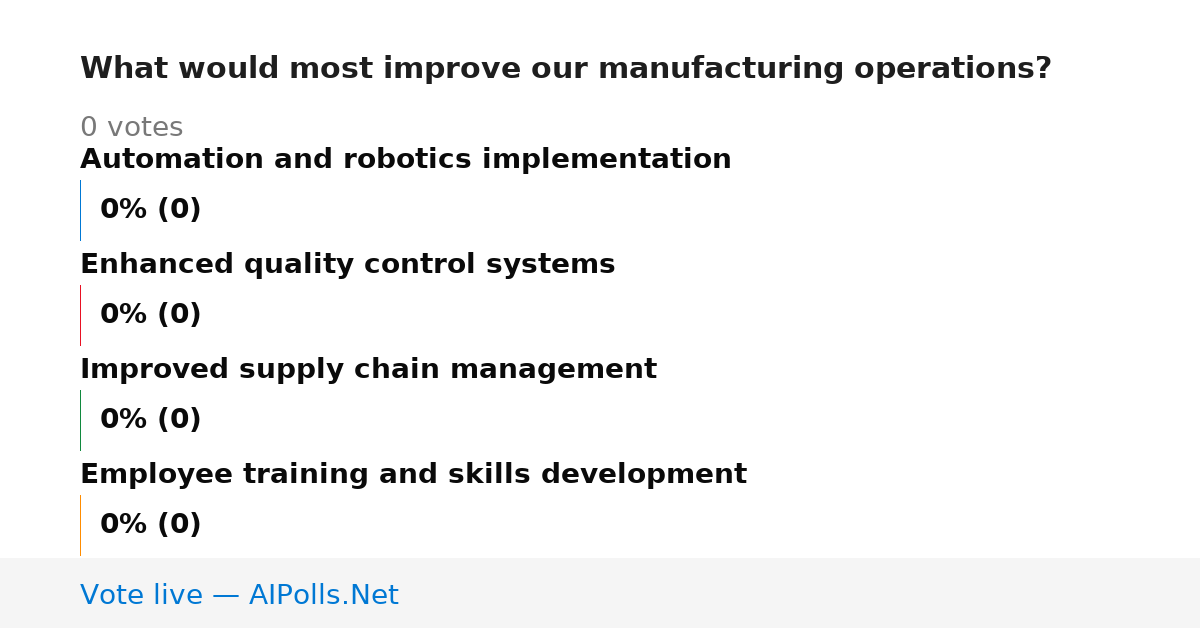 What would most improve our manufacturing operations?

0 votes

Automation and robotics implementation

0% (0)

Enhanced quality control systems

0% (0)

Improved supply chain management

0% (0)

Employee training and skills development

0% (0)

Vote live — AIPolls.Net